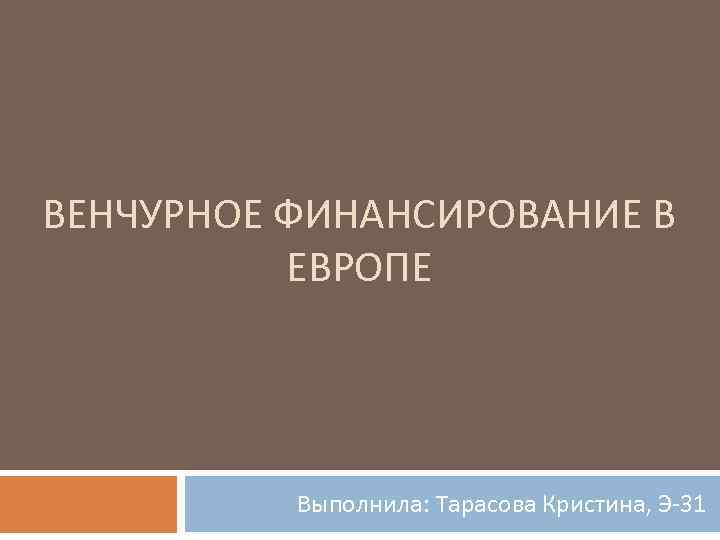 ВЕНЧУРНОЕ ФИНАНСИРОВАНИЕ В ЕВРОПЕ

Выполнила: Тарасова Кристина, Э-31